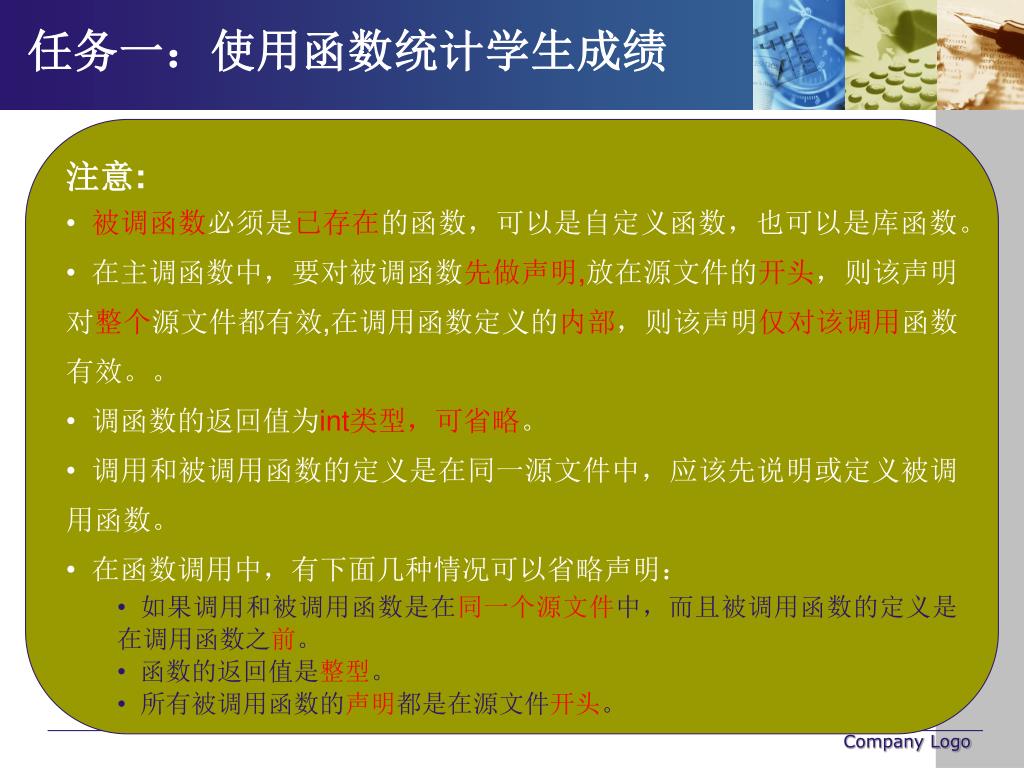 任务一：使用函数统计学生成绩

注意:

• 被调函数必须是已存在的函数，可以是自定义函数，也可以是库函数。

• 在主调函数中，要对被调函数先做声明,放在源文件的开头，则该声明对整个源文件都有效,在调用函数定义的内部，则该声明仅对该调用函数有效。。

• 调函数的返回值为int类型，可省略。

• 调用和被调用函数的定义是在同一源文件中，应该先说明或定义被调用函数。

• 在函数调用中，有下面几种情况可以省略声明：

  • 如果调用和被调用函数是在同一个源文件中，而且被调用函数的定义是在调用函数之前。
  • 函数的返回值是整型。
  • 所有被调用函数的声明都是在源文件开头。

Company Logo